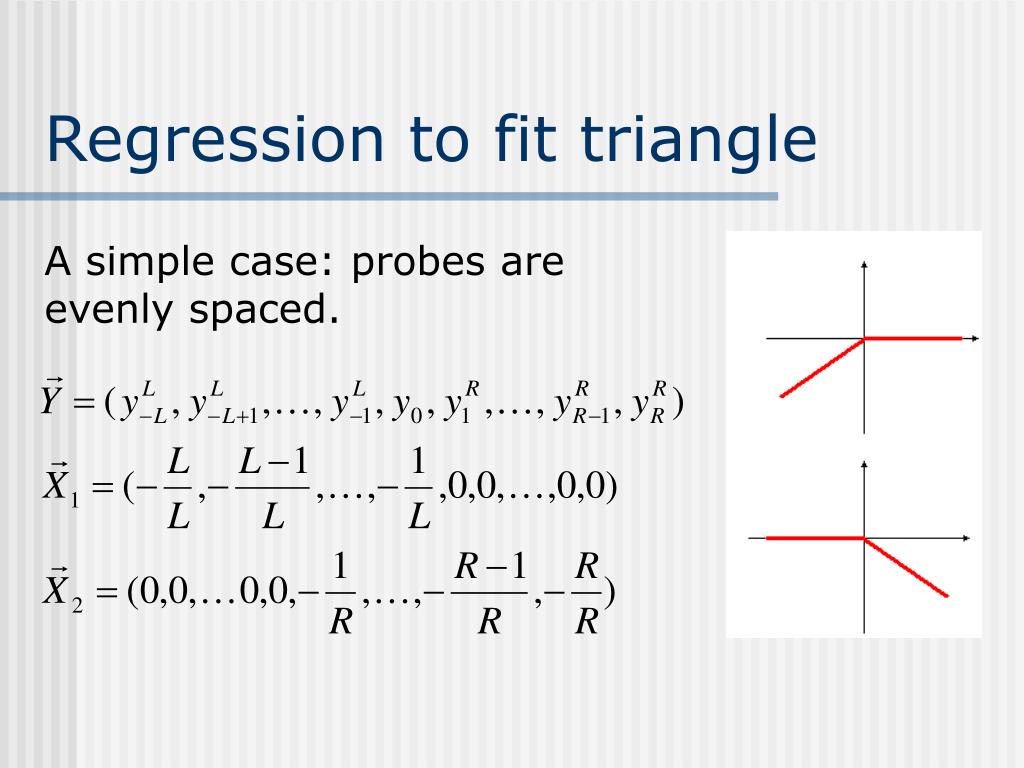 Regression to fit triangle

A simple case: probes are evenly spaced.

$\vec{Y} = (y_{-L}^{L}, y_{-L+1}^{L}, \ldots, y_{-1}^{L}, y_0, y_1^{R}, \ldots, y_{R-1}^{R}, y_R^{R})$

$\vec{X}_1 = (-\frac{L}{L}, -\frac{L-1}{L}, \ldots, -\frac{1}{L}, 0, 0, \ldots, 0, 0)$

$\vec{X}_2 = (0, 0, \ldots 0, 0, -\frac{1}{R}, \ldots, -\frac{R-1}{R}, -\frac{R}{R})$